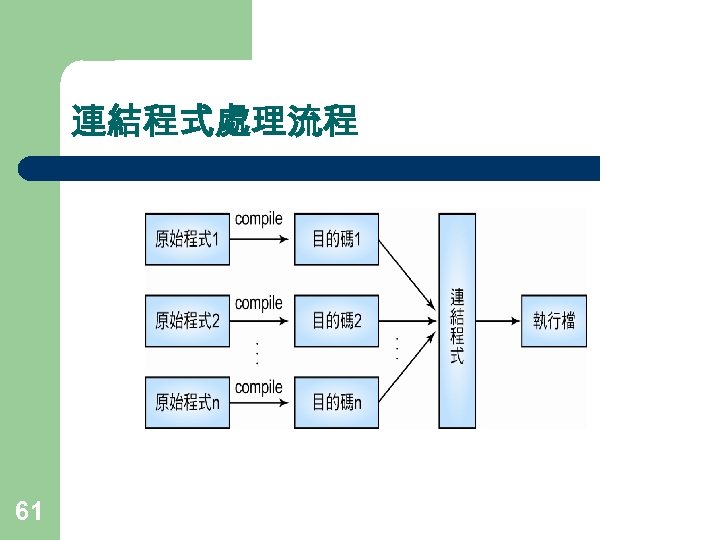 連結程式處理流程

原始程式1
compile
目的碼1

原始程式2
compile
目的碼2

原始程式n
compile
目的碼n

連結程式

執行檔

61